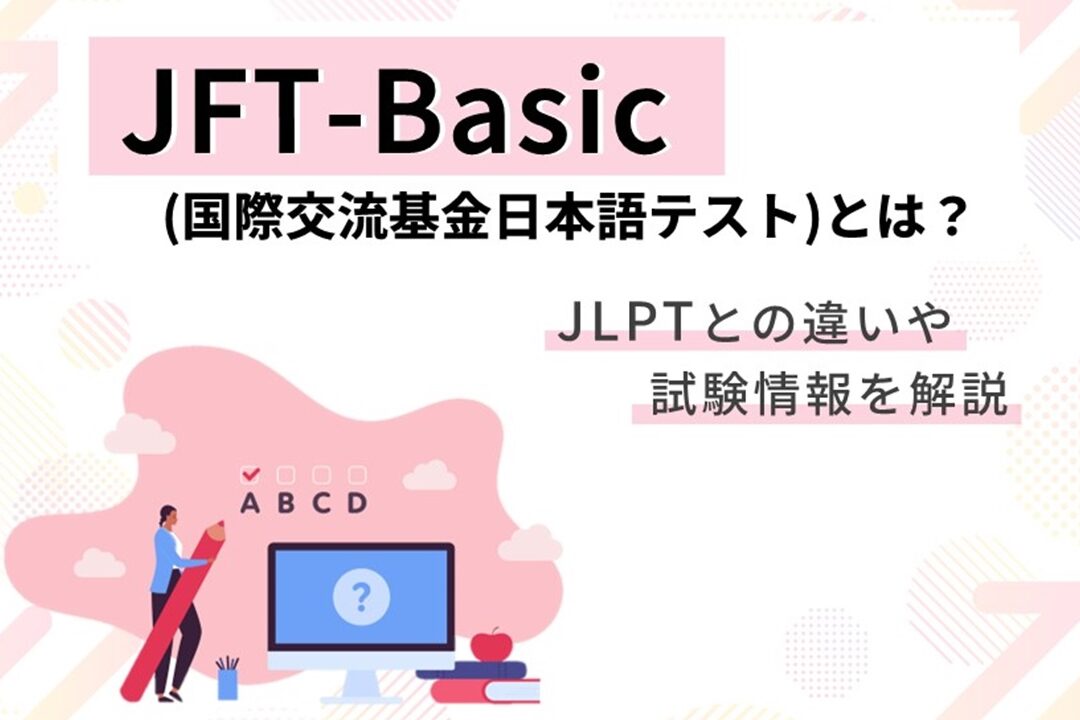 JFT-Basic
(国際交流基金日本語テスト)とは？

JLPTとの違いや
試験情報を解説

A B C D

?